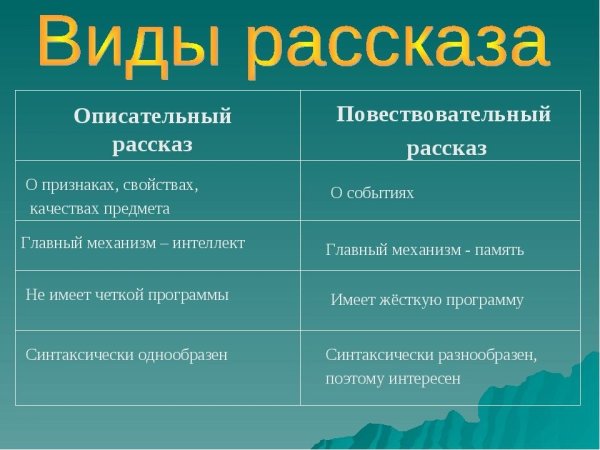 Виды рассказа

| Описательный рассказ | Повествовательный рассказ |
|---|---|
| О признаках, свойствах, качествах предмета | О событиях |
| Главный механизм – интеллект | Главный механизм - память |
| Не имеет четкой программы | Имеет жёсткую программу |
| Синтаксически однообразен | Синтаксически разнообразен, поэтому интересен |